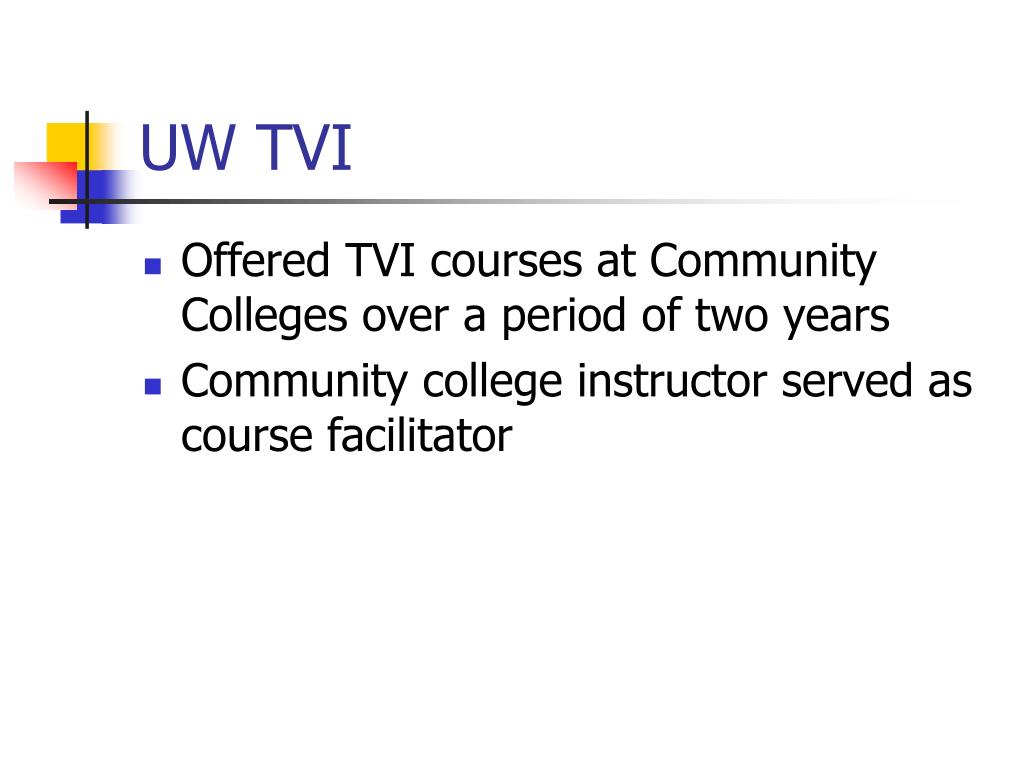 UW TVI

- Offered TVI courses at Community Colleges over a period of two years
- Community college instructor served as course facilitator